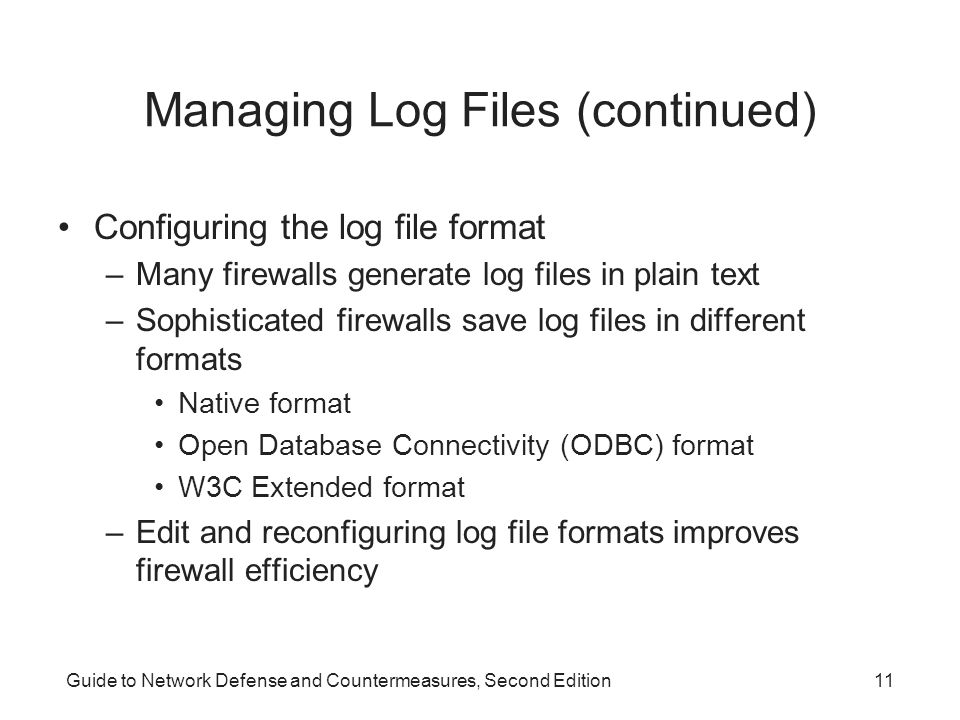 Managing Log Files (continued)

• Configuring the log file format
– Many firewalls generate log files in plain text
– Sophisticated firewalls save log files in different formats
• Native format
• Open Database Connectivity (ODBC) format
• W3C Extended format
– Edit and reconfiguring log file formats improves firewall efficiency

Guide to Network Defense and Countermeasures, Second Edition

11